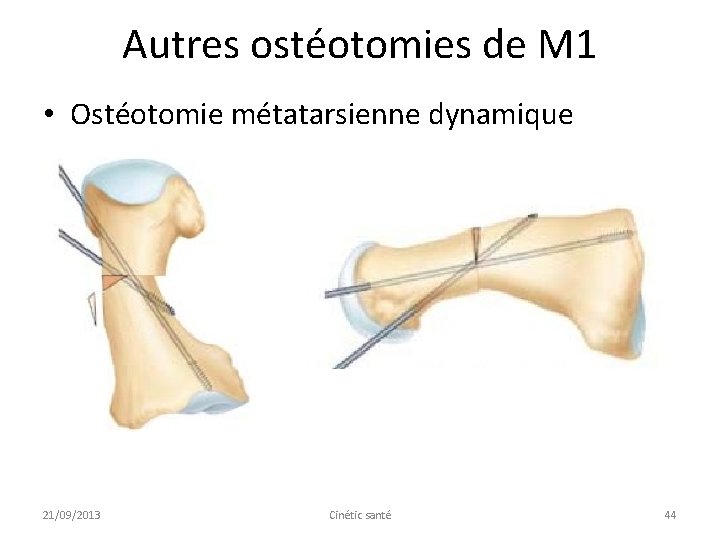 Autres ostéotomies de M1

• Ostéotomie métatarsienne dynamique

21/09/2013

Cinétic santé

44